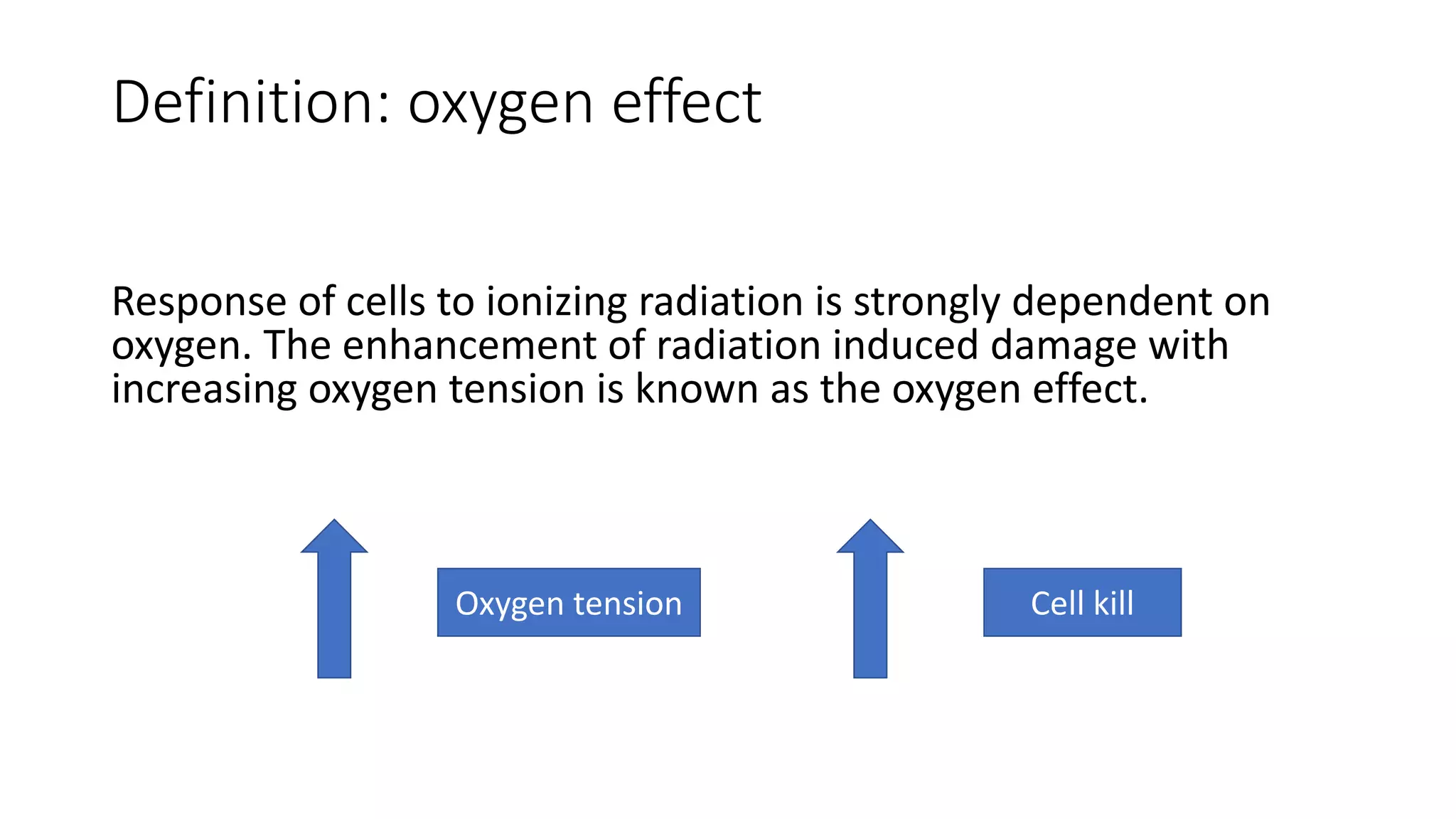 Definition: oxygen effect

Response of cells to ionizing radiation is strongly dependent on oxygen. The enhancement of radiation induced damage with increasing oxygen tension is known as the oxygen effect.

Oxygen tension

Cell kill